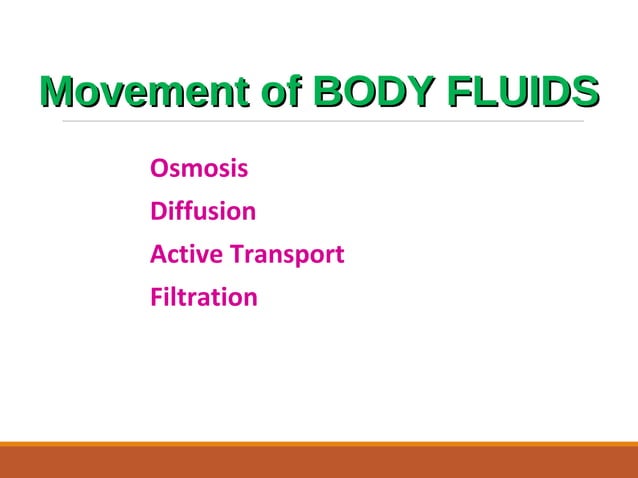 Movement of BODY FLUIDS

Osmosis

Diffusion

Active Transport

Filtration